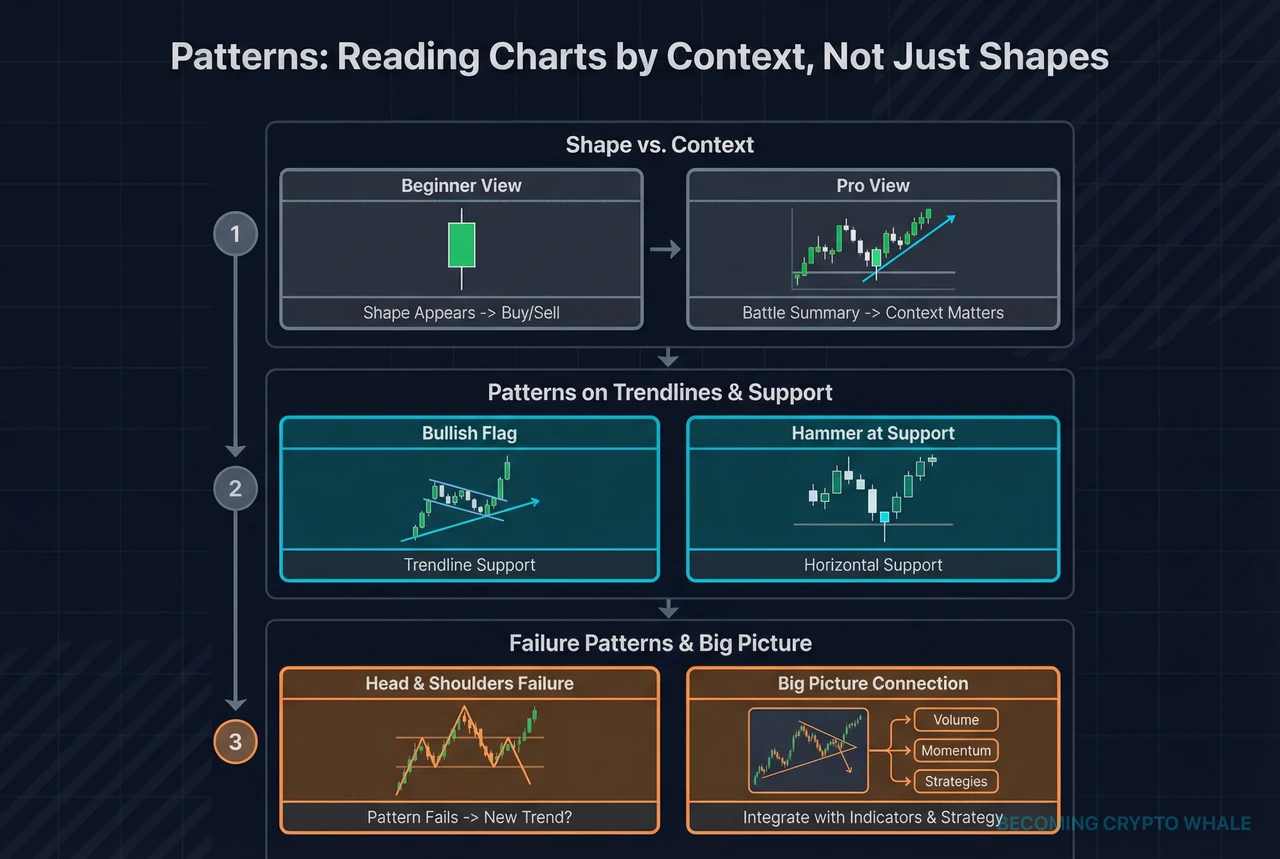 Patterns: Reading Charts by Context, Not Just Shapes

1

Shape vs. Context

Beginner View

Shape Appears -> Buy/Sell

Pro View

Battle Summary -> Context Matters

2

Patterns on Trendlines & Support

Bullish Flag

Trendline Support

Hammer at Support

Horizontal Support

3

Failure Patterns & Big Picture

Head & Shoulders Failure

Pattern Fails -> New Trend?

Big Picture Connection

Volume

Momentum

Strategies

Integrate with Indicators & Strategy

BECOMING CRYPTO WHALE